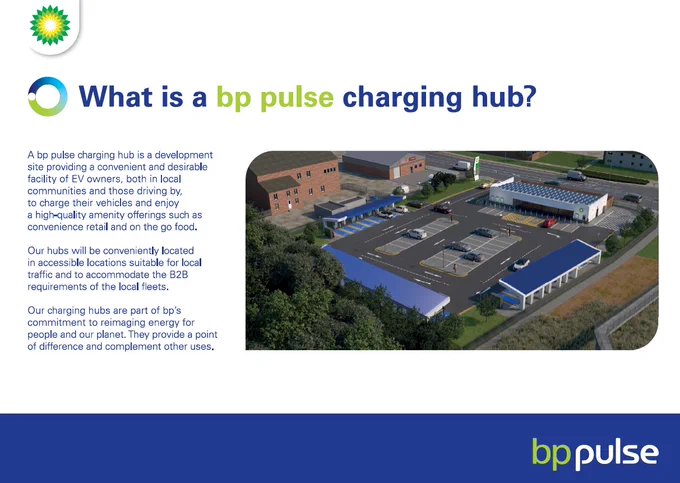 What is a bp pulse charging hub?

A bp pulse charging hub is a development site providing a convenient and desirable facility of EV owners, both in local communities and those driving by, to charge their vehicles and enjoy a high-quality amenity offerings such as convenience retail and on the go food.

Our hubs will be conveniently located in accessible locations suitable for local traffic and to accommodate the B2B requirements of the local fleets.

Our charging hubs are part of bp's commitment to reimaging energy for people and our planet. They provide a point of difference and complement other uses.

bp pulse